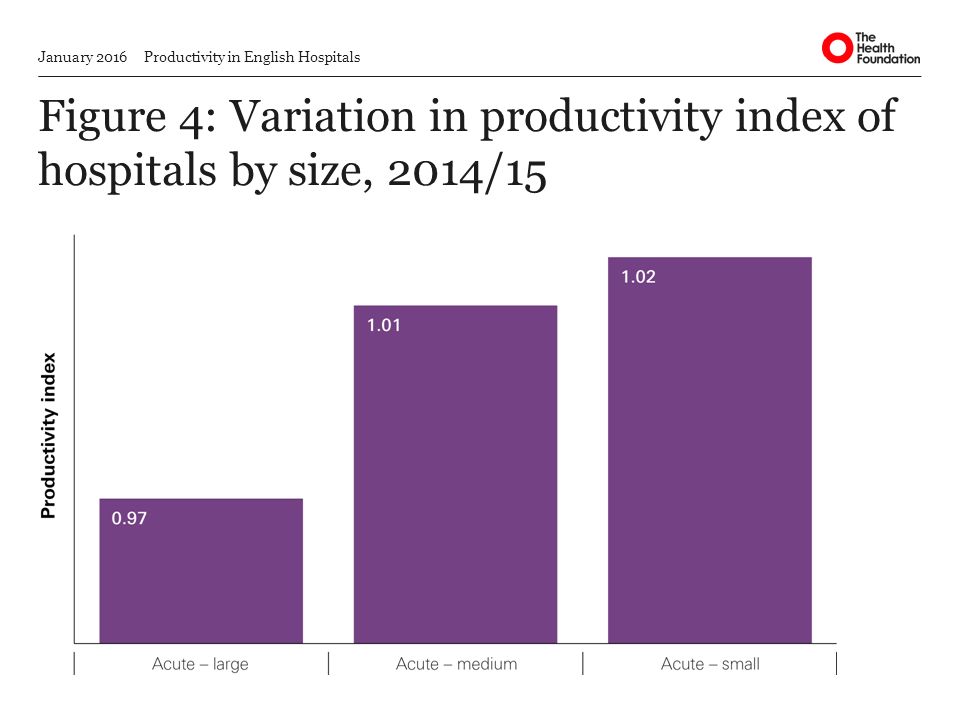 January 2016 Productivity in English Hospitals

The Health Foundation

Figure 4: Variation in productivity index of hospitals by size, 2014/15

Productivity index

0.97

1.01

1.02

Acute – large

Acute – medium

Acute – small